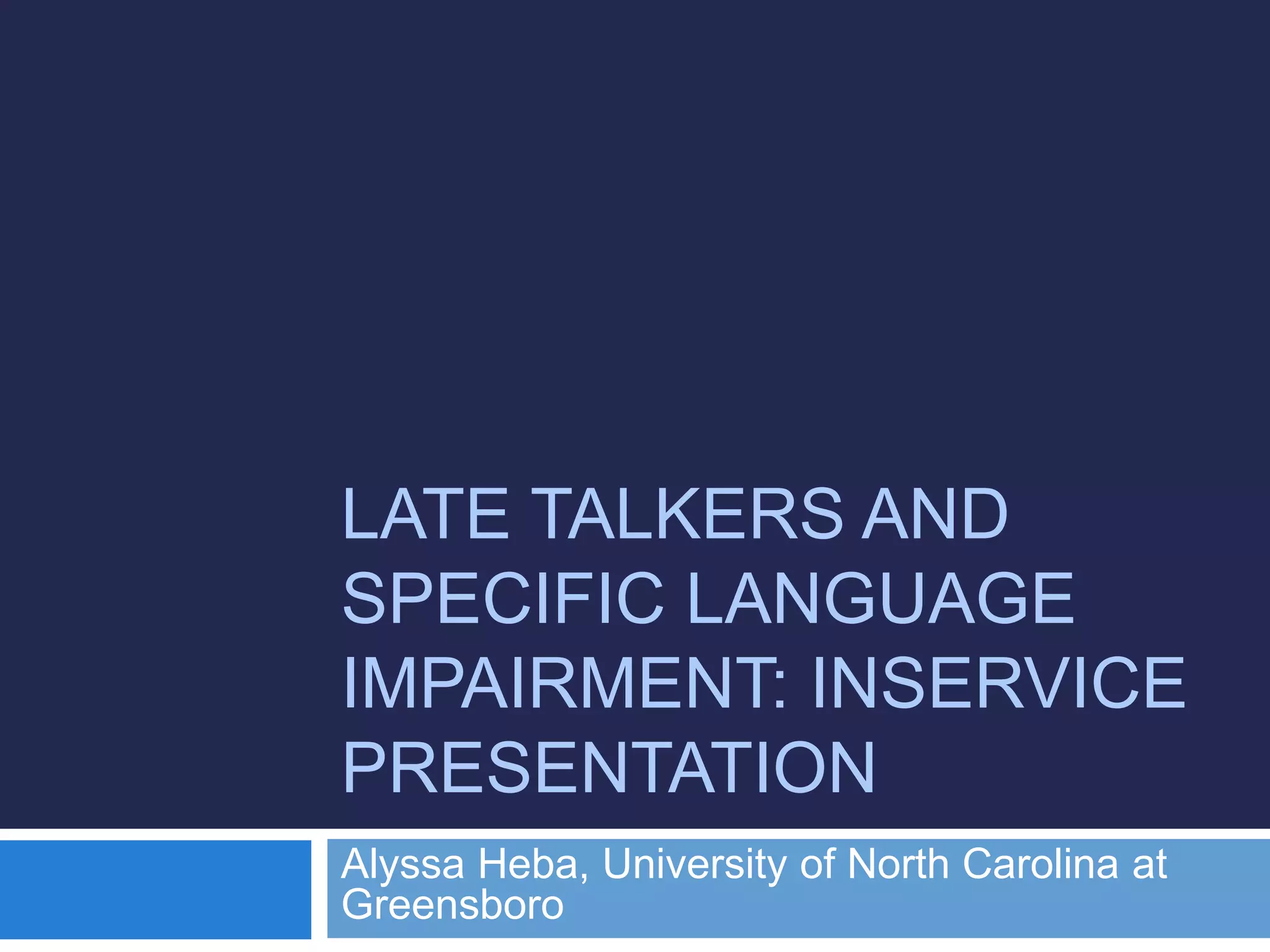 LATE TALKERS AND SPECIFIC LANGUAGE IMPAIRMENT: INSERVICE PRESENTATION

Alyssa Heba, University of North Carolina at Greensboro